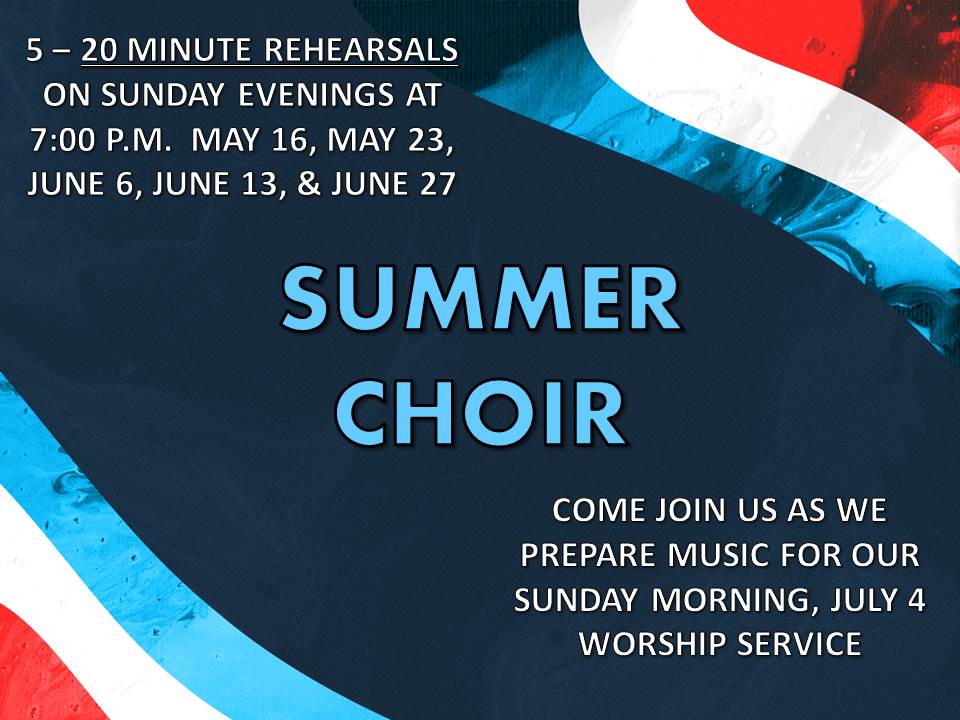 5 – 20 MINUTE REHEARSALS ON SUNDAY EVENINGS AT 7:00 P.M. MAY 16, MAY 23, JUNE 6, JUNE 13, & JUNE 27

SUMMER CHOIR

COME JOIN US AS WE PREPARE MUSIC FOR OUR SUNDAY MORNING, JULY 4 WORSHIP SERVICE